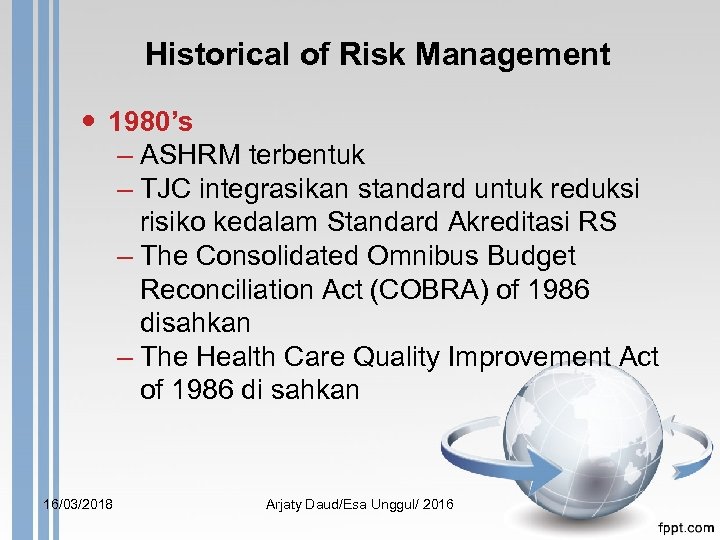 Historical of Risk Management

• 1980's
– ASHRM terbentuk
– TJC integrasikan standard untuk reduksi risiko kedalam Standard Akreditasi RS
– The Consolidated Omnibus Budget Reconciliation Act (COBRA) of 1986 disahkan
– The Health Care Quality Improvement Act of 1986 di sahkan

16/03/2018

Arjaty Daud/Esa Unggul/ 2016

fppt.com